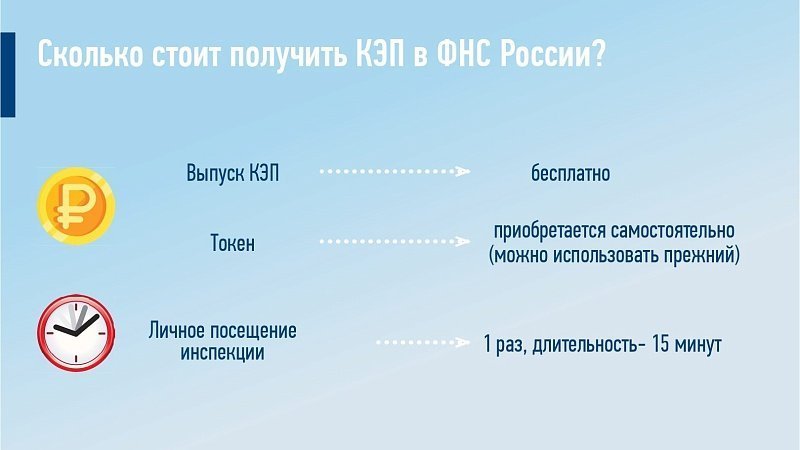 Сколько стоит получить КЭП в ФНС России?

₽

Выпуск КЭП

бесплатно

Токен

приобретается самостоятельно (можно использовать прежний)

Личное посещение инспекции

1 раз, длительность- 15 минут